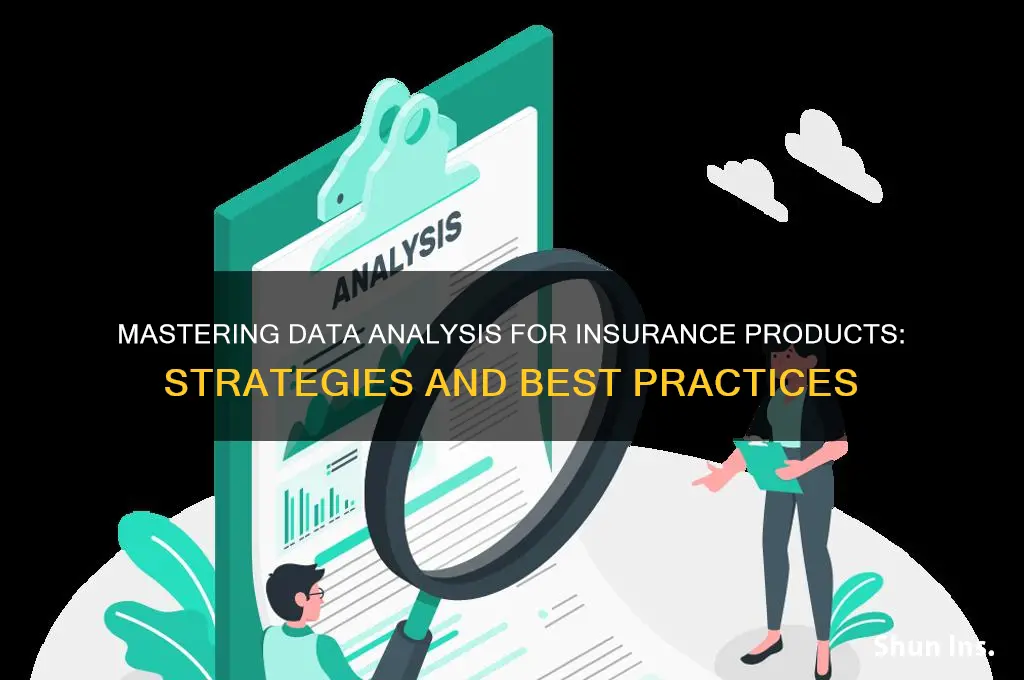 ANALYSIS

MASTERING DATA ANALYSIS FOR INSURANCE PRODUCTS: STRATEGIES AND BEST PRACTICES

Shun Ins.